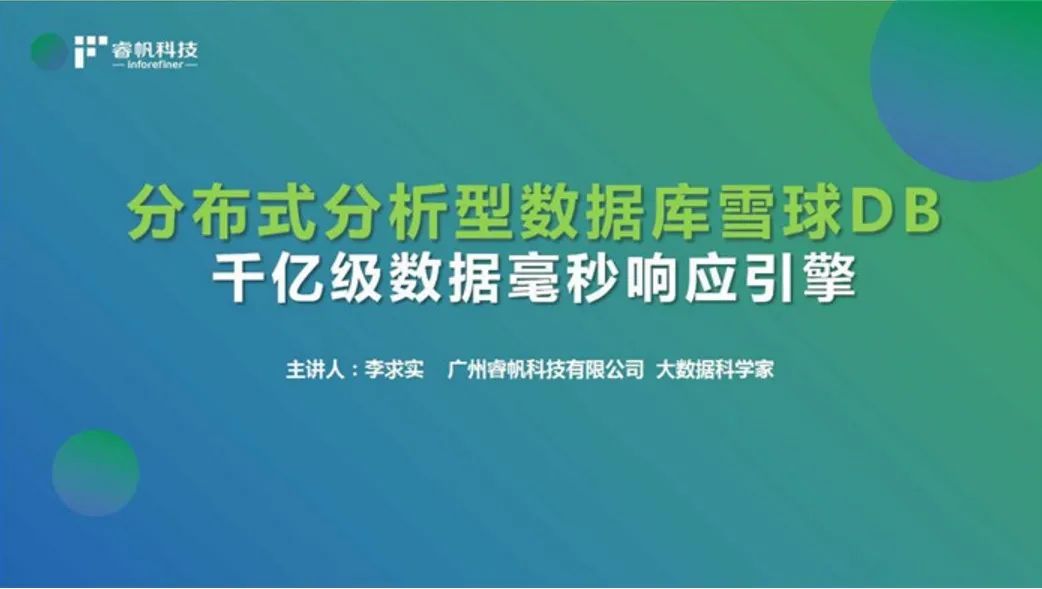 睿帆科技
— inforefiner —

分布式分析型数据库雪球DB
千亿级数据毫秒响应引擎

主讲人：李求实　广州睿帆科技有限公司　大数据科学家